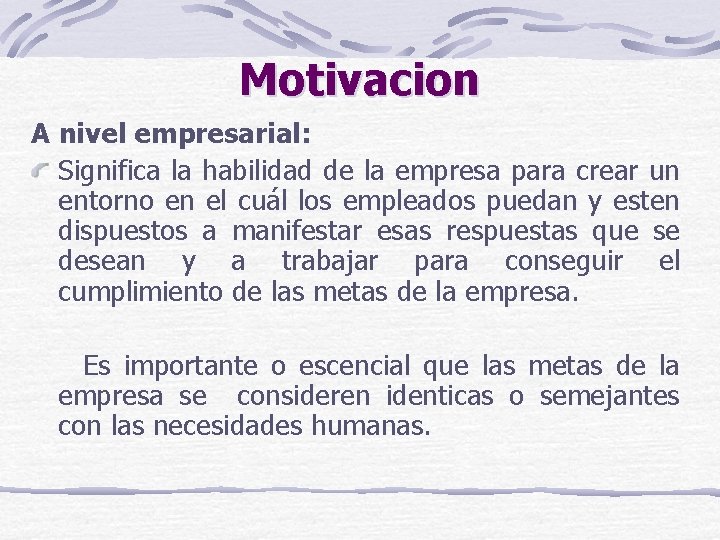 Motivacion

A nivel empresarial:

Significa la habilidad de la empresa para crear un entorno en el cuál los empleados puedan y esten dispuestos a manifestar esas respuestas que se desean y a trabajar para conseguir el cumplimiento de las metas de la empresa.

Es importante o escencial que las metas de la empresa se consideren identicas o semejantes con las necesidades humanas.